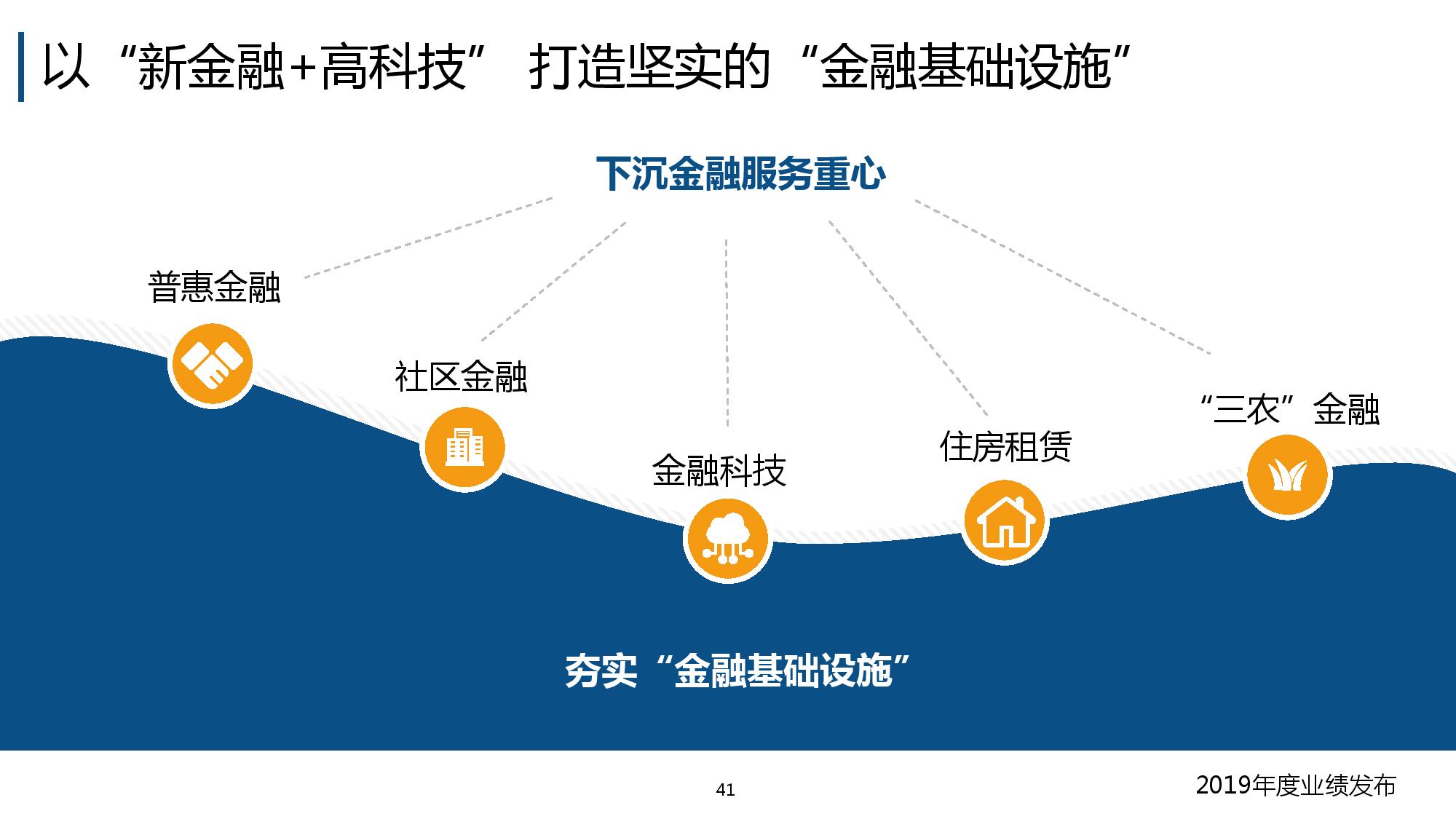 以“新金融+高科技” 打造坚实的“金融基础设施”

下沉金融服务重心

普惠金融

社区金融

金融科技

住房租赁

“三农”金融

夯实“金融基础设施”

41

2019年度业绩发布